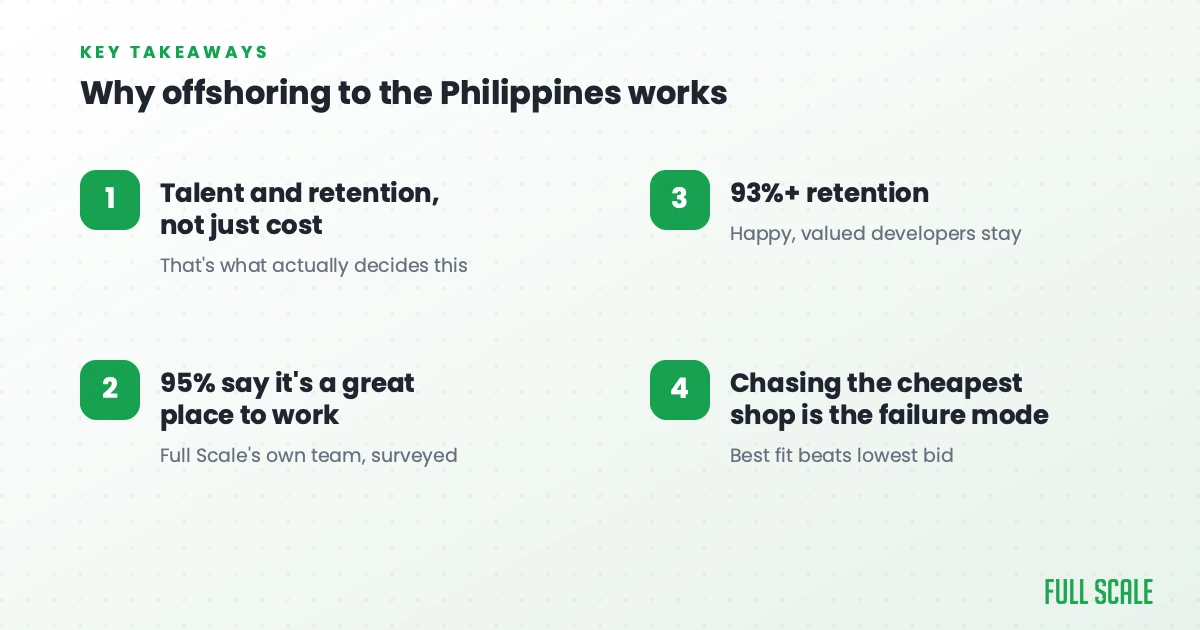 KEY TAKEAWAYS

Why offshoring to the Philippines works

1

Talent and retention, not just cost

That's what actually decides this

2

95% say it's a great place to work

Full Scale's own team, surveyed

3

93%+ retention

Happy, valued developers stay

4

Chasing the cheapest shop is the failure mode

Best fit beats lowest bid

FULL SCALE